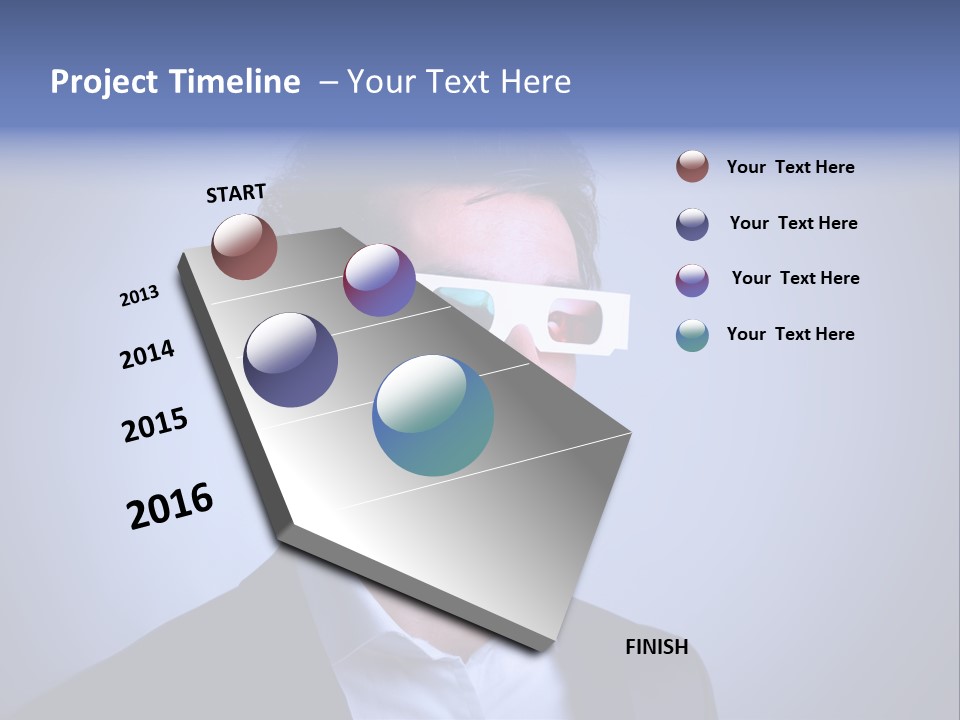 Project Timeline – Your Text Here

START

2013

2014

2015

2016

FINISH

Your Text Here

Your Text Here

Your Text Here

Your Text Here